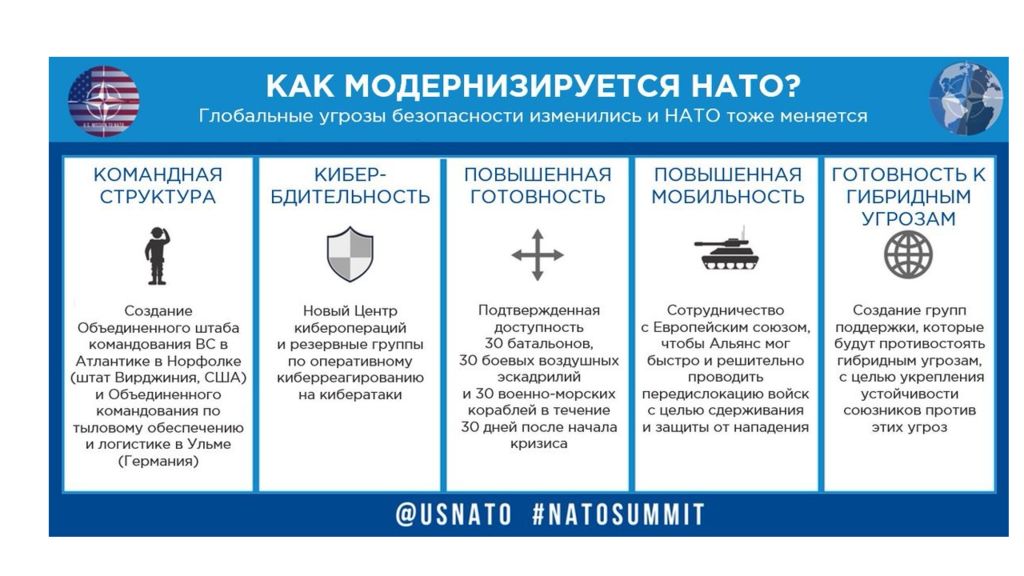 КАК МОДЕРНИЗИРУЕТСЯ НАТО?
Глобальные угрозы безопасности изменились и НАТО тоже меняется

КОМАНДНАЯ СТРУКТУРА

Создание Объединенного штаба командования ВС в Атлантике в Норфолке (штат Вирджиния, США) и Объединенного командования по тыловому обеспечению и логистике в Ульме (Германия)

КИБЕР-БДИТЕЛЬНОСТЬ

Новый Центр киберопераций и резервные группы по оперативному киберреагированию на кибератаки

ПОВЫШЕННАЯ ГОТОВНОСТЬ

Подтвержденная доступность 30 батальонов, 30 боевых воздушных эскадрилий и 30 военно-морских кораблей в течение 30 дней после начала кризиса

ПОВЫШЕННАЯ МОБИЛЬНОСТЬ

Сотрудничество с Европейским союзом, чтобы Альянс мог быстро и решительно проводить передислокацию войск с целью сдерживания и защиты от нападения

ГОТОВНОСТЬ К ГИБРИДНЫМ УГРОЗАМ

Создание групп поддержки, которые будут противостоять гибридным угрозам, с целью укрепления устойчивости союзников против этих угроз

@USNATO #NATOSUMMIT